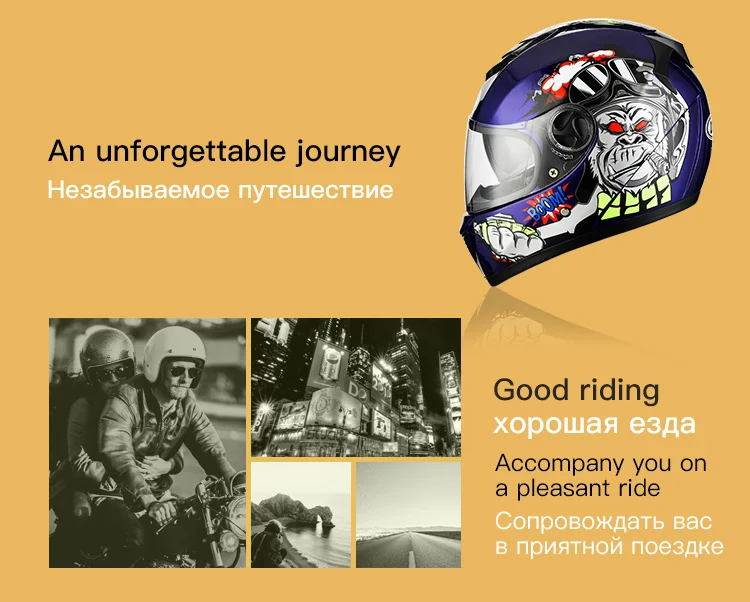 An unforgettable journey
Незабываемое путешествие

BOOM!

Good riding
хорошая езда

Accompany you on a pleasant ride

Сопровождать вас в приятной поездке